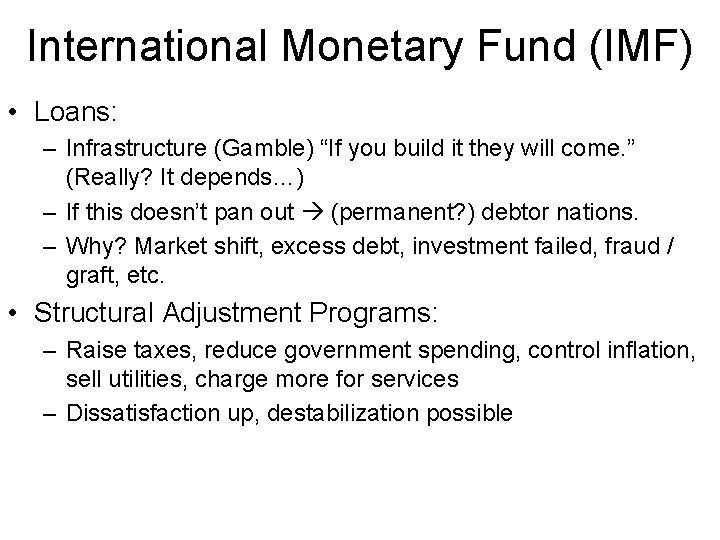 International Monetary Fund (IMF)

• Loans:
– Infrastructure (Gamble) “If you build it they will come.” (Really? It depends…)
– If this doesn’t pan out → (permanent?) debtor nations.
– Why? Market shift, excess debt, investment failed, fraud / graft, etc.

• Structural Adjustment Programs:
– Raise taxes, reduce government spending, control inflation, sell utilities, charge more for services
– Dissatisfaction up, destabilization possible